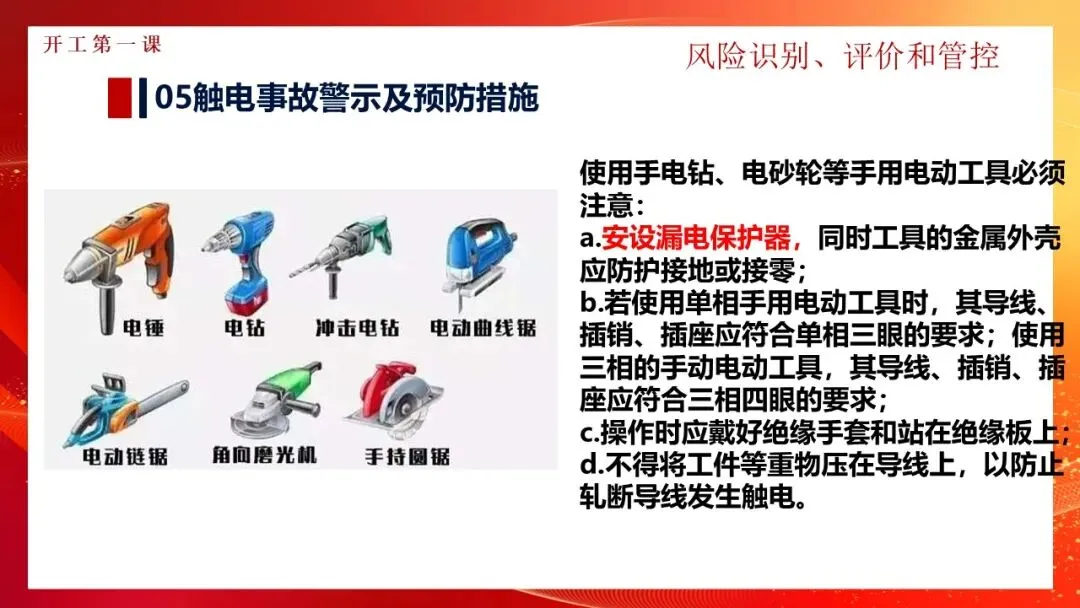 开工第一课

风险识别、评价和管控

05触电事故警示及预防措施

电锤 电钻 冲击电钻 电动曲线锯

电动链锯 角向磨光机 手持圆锯

使用手电钻、电砂轮等手用电动工具必须注意：
a.安设漏电保护器，同时工具的金属外壳应防护接地或接零；
b.若使用单相手用电动工具时，其导线、插销、插座应符合单相三眼的要求；使用三相的手动电动工具，其导线、插销、插座应符合三相四眼的要求；
c.操作时应戴好绝缘手套和站在绝缘板上；
d.不得将工件等重物压在导线上，以防止轧断导线发生触电。